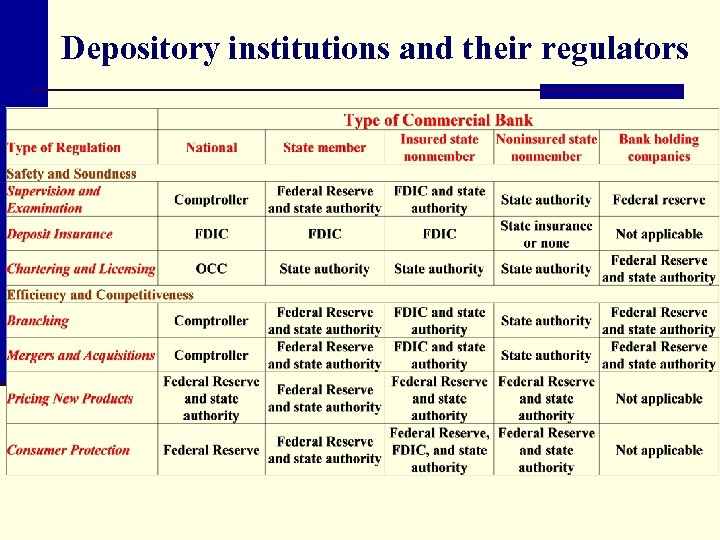 Depository institutions and their regulators

| | Type of Commercial Bank | | | | |
|---|---|---|---|---|---|
| Type of Regulation | National | State member | Insured state nonmember | Noninsured state nonmember | Bank holding companies |
| Safety and Soundness | | | | | |
| Supervision and Examination | Comptroller | Federal Reserve and state authority | FDIC and state authority | State authority | Federal reserve |
| Deposit Insurance | FDIC | FDIC | FDIC | State insurance or none | Not applicable |
| Chartering and Licensing | OCC | State authority | State authority | State authority | Federal Reserve and state authority |
| Efficiency and Competitiveness | | | | | |
| Branching | Comptroller | Federal Reserve and state authority | FDIC and state authority | State authority | Federal Reserve and state authority |
| Mergers and Acquisitions | Comptroller | Federal Reserve and state authority | FDIC and state authority | State authority | Federal Reserve and state authority |
| Pricing New Products | Federal Reserve and state authority | Federal Reserve and state authority | Federal Reserve and state authority | Federal Reserve and state authority | Not applicable |
| Consumer Protection | Federal Reserve | Federal Reserve and state authority | Federal Reserve, FDIC, and state authority | Federal Reserve and state authority | Not applicable |